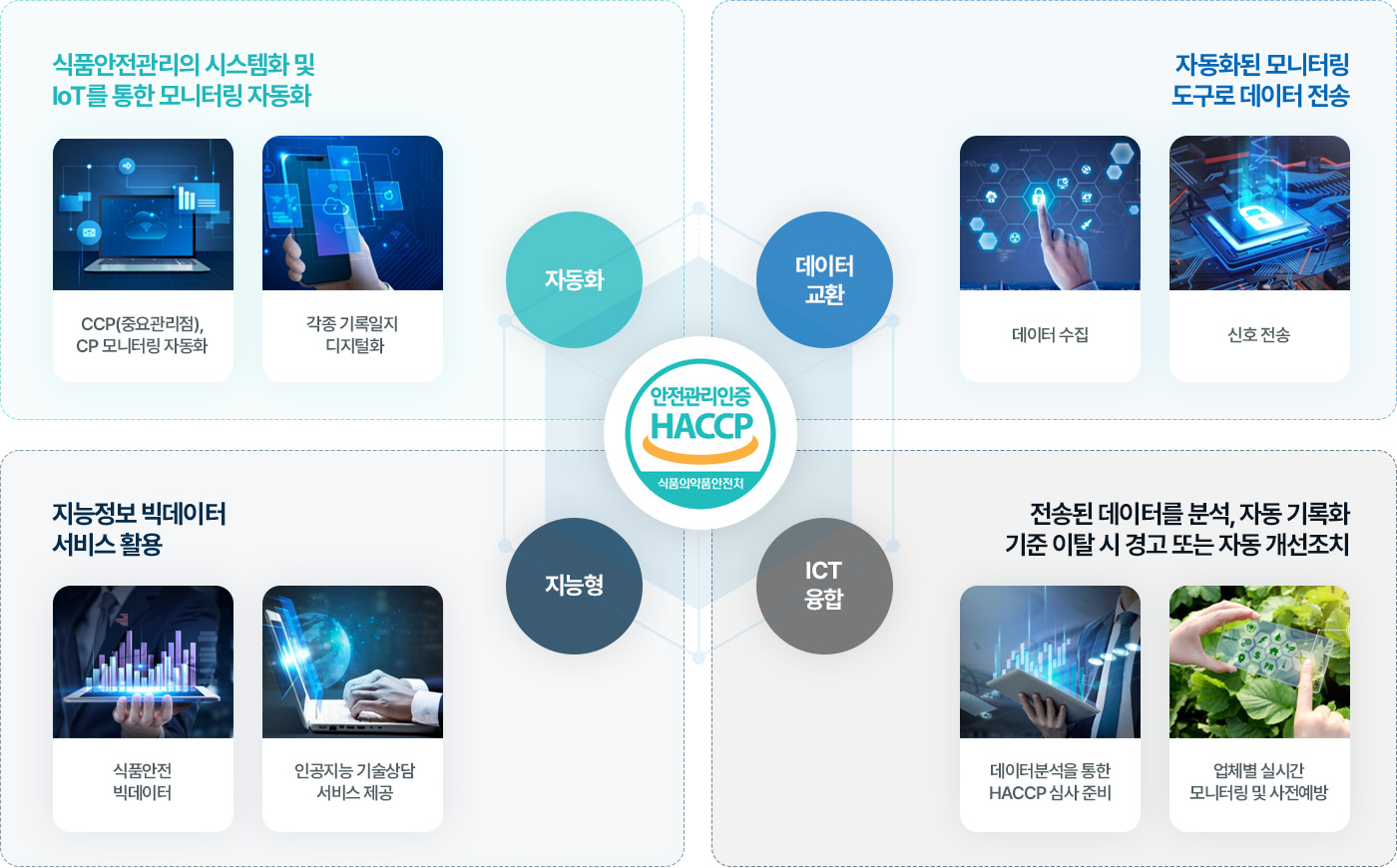 식품안전관리의 시스템화 및
IoT를 통한 모니터링 자동화

CCP(중요관리점),
CP 모니터링 자동화

각종 기록일지
디지털화

자동화된 모니터링
도구로 데이터 전송

데이터 수집

신호 전송

자동화

데이터
교환

안전관리인증
HACCP
식품의약품안전처

지능형

ICT
융합

지능정보 빅데이터
서비스 활용

식품안전
빅데이터

인공지능 기술상담
서비스 제공

전송된 데이터를 분석, 자동 기록화
기준 이탈 시 경고 또는 자동 개선조치

데이터분석을 통한
HACCP 심사 준비

업체별 실시간
모니터링 및 사전예방